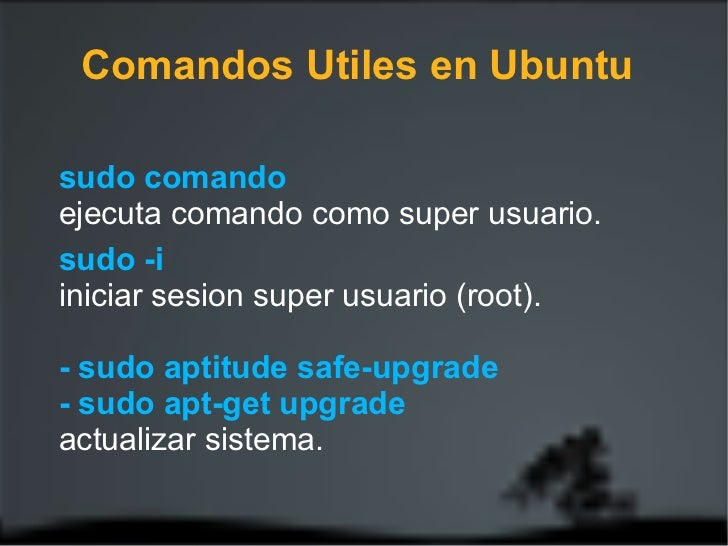 Comandos Utiles en Ubuntu

sudo comando
ejecuta comando como super usuario.

sudo -i
iniciar sesion super usuario (root).

- sudo aptitude safe-upgrade
- sudo apt-get upgrade
actualizar sistema.